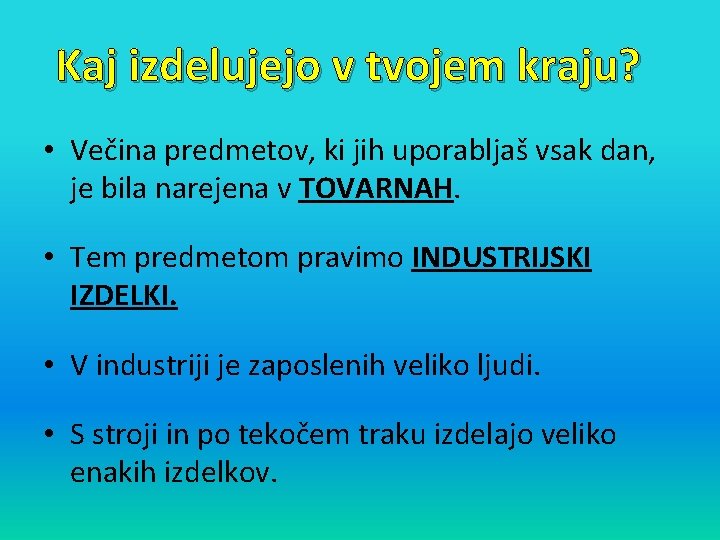 Kaj izdelujejo v tvojem kraju?

• Večina predmetov, ki jih uporabljaš vsak dan, je bila narejena v TOVARNAH.

• Tem predmetom pravimo INDUSTRIJSKI IZDELKI.

• V industriji je zaposlenih veliko ljudi.

• S stroji in po tekočem traku izdelajo veliko enakih izdelkov.